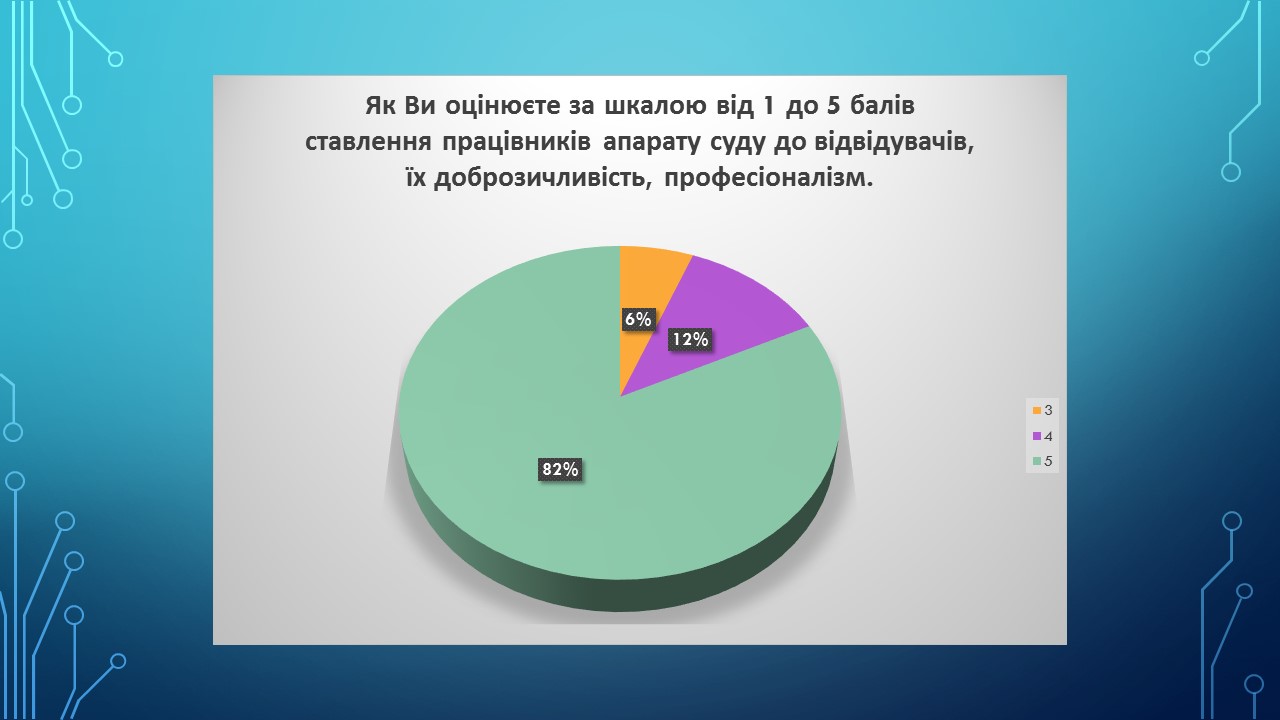 Як Ви оцінюєте за шкалою від 1 до 5 балів ставлення працівників апарату суду до відвідувачів, їх доброзичливість, професіоналізм.

6%
12%
82%

3
4
5